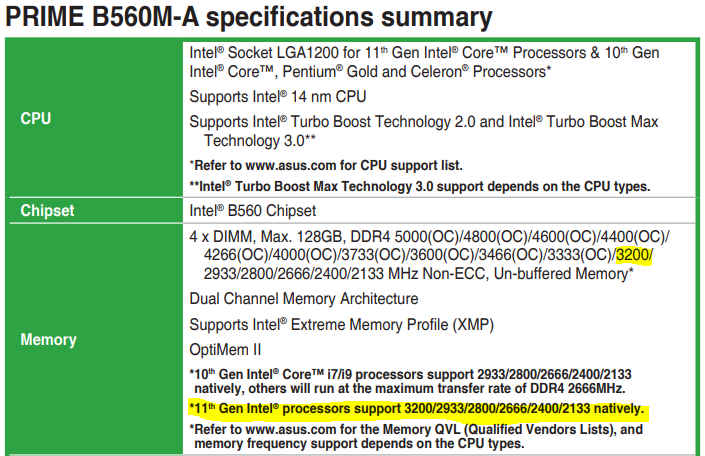 PRIME B560M-A specifications summary

| | |
|---|---|
| CPU | Intel® Socket LGA1200 for 11th Gen Intel® Core™ Processors & 10th Gen Intel® Core™, Pentium® Gold and Celeron® Processors*<br>Supports Intel® 14 nm CPU<br>Supports Intel® Turbo Boost Technology 2.0 and Intel® Turbo Boost Max Technology 3.0**<br>*Refer to www.asus.com for CPU support list.<br>**Intel® Turbo Boost Max Technology 3.0 support depends on the CPU types. |
| Chipset | Intel® B560 Chipset |
| Memory | 4 x DIMM, Max. 128GB, DDR4 5000(OC)/4800(OC)/4600(OC)/4400(OC)/4266(OC)/4000(OC)/3733(OC)/3600(OC)/3466(OC)/3333(OC)/3200/2933/2800/2666/2400/2133 MHz Non-ECC, Un-buffered Memory*<br>Dual Channel Memory Architecture<br>Supports Intel® Extreme Memory Profile (XMP)<br>OptiMem II<br>*10th Gen Intel® Core™ i7/i9 processors support 2933/2800/2666/2400/2133 natively, others will run at the maximum transfer rate of DDR4 2666MHz.<br>*11th Gen Intel® processors support 3200/2933/2800/2666/2400/2133 natively.<br>*Refer to www.asus.com for the Memory QVL (Qualified Vendors Lists), and memory frequency support depends on the CPU types. |